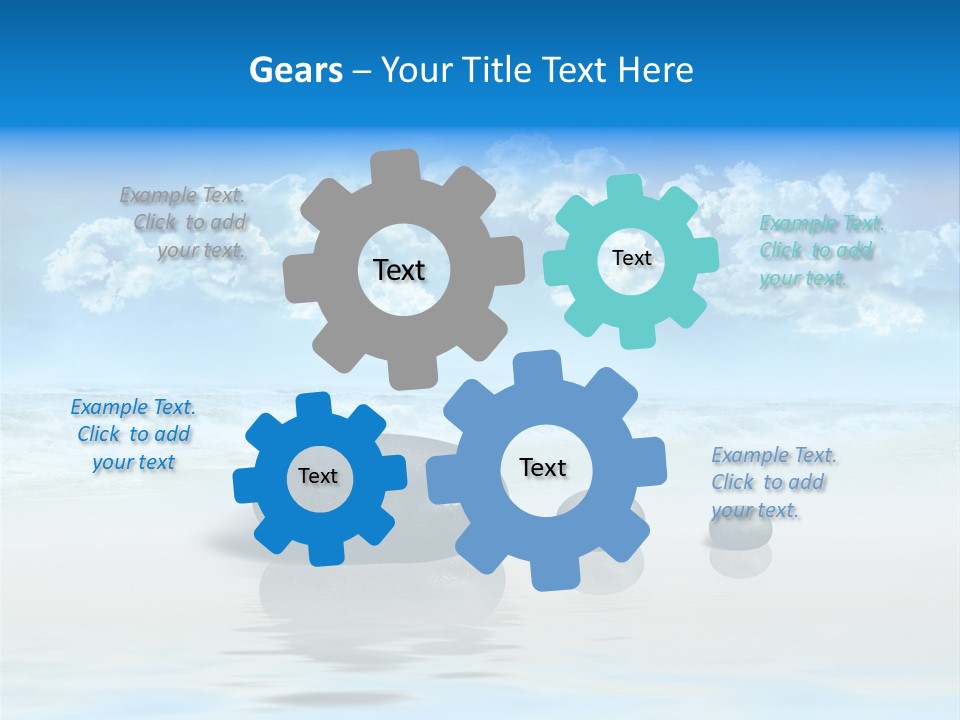 Gears – Your Title Text Here

Example Text. Click to add your text.

Text

Text

Example Text. Click to add your text.

Example Text. Click to add your text

Text

Text

Example Text. Click to add your text.